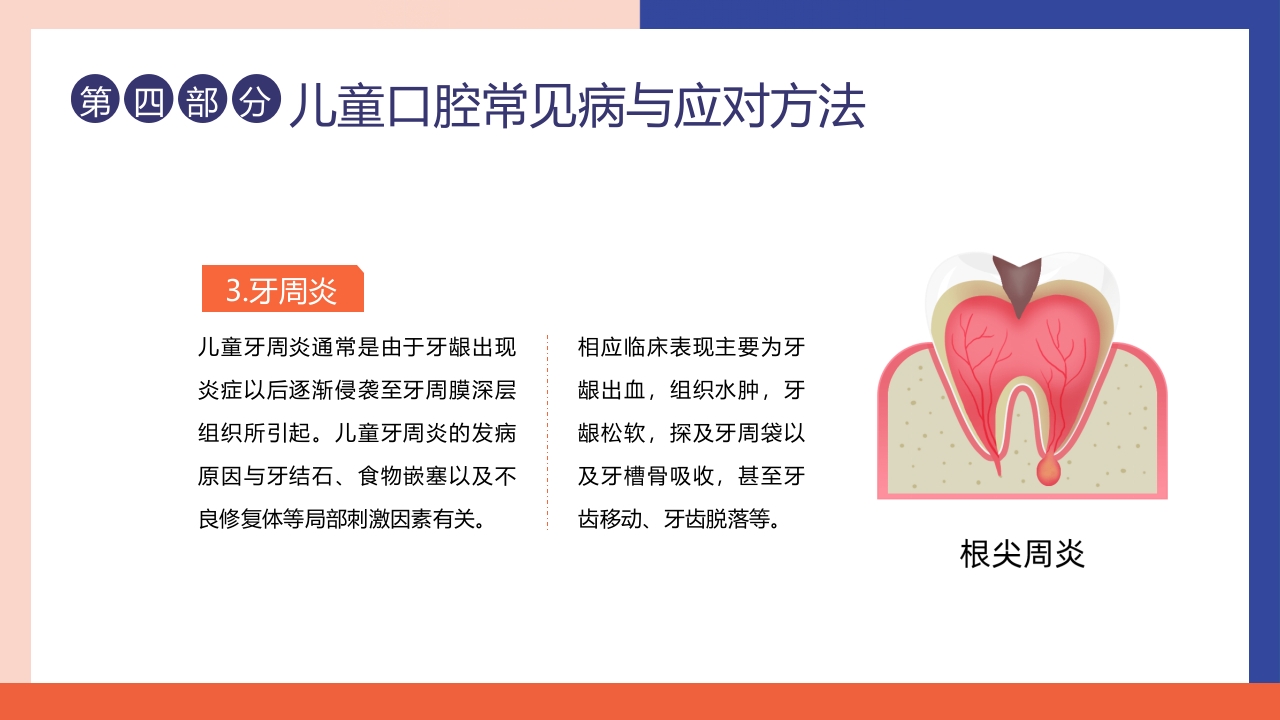 第四部分 儿童口腔常见病与应对方法

3.牙周炎

儿童牙周炎通常是由于牙龈出现炎症以后逐渐侵袭至牙周膜深层组织所引起。儿童牙周炎的发病原因与牙结石、食物嵌塞以及不良修复体等局部刺激因素有关。

相应临床表现主要为牙龈出血，组织水肿，牙龈松软，探及牙周袋以及牙槽骨吸收，甚至牙齿移动、牙齿脱落等。

根尖周炎